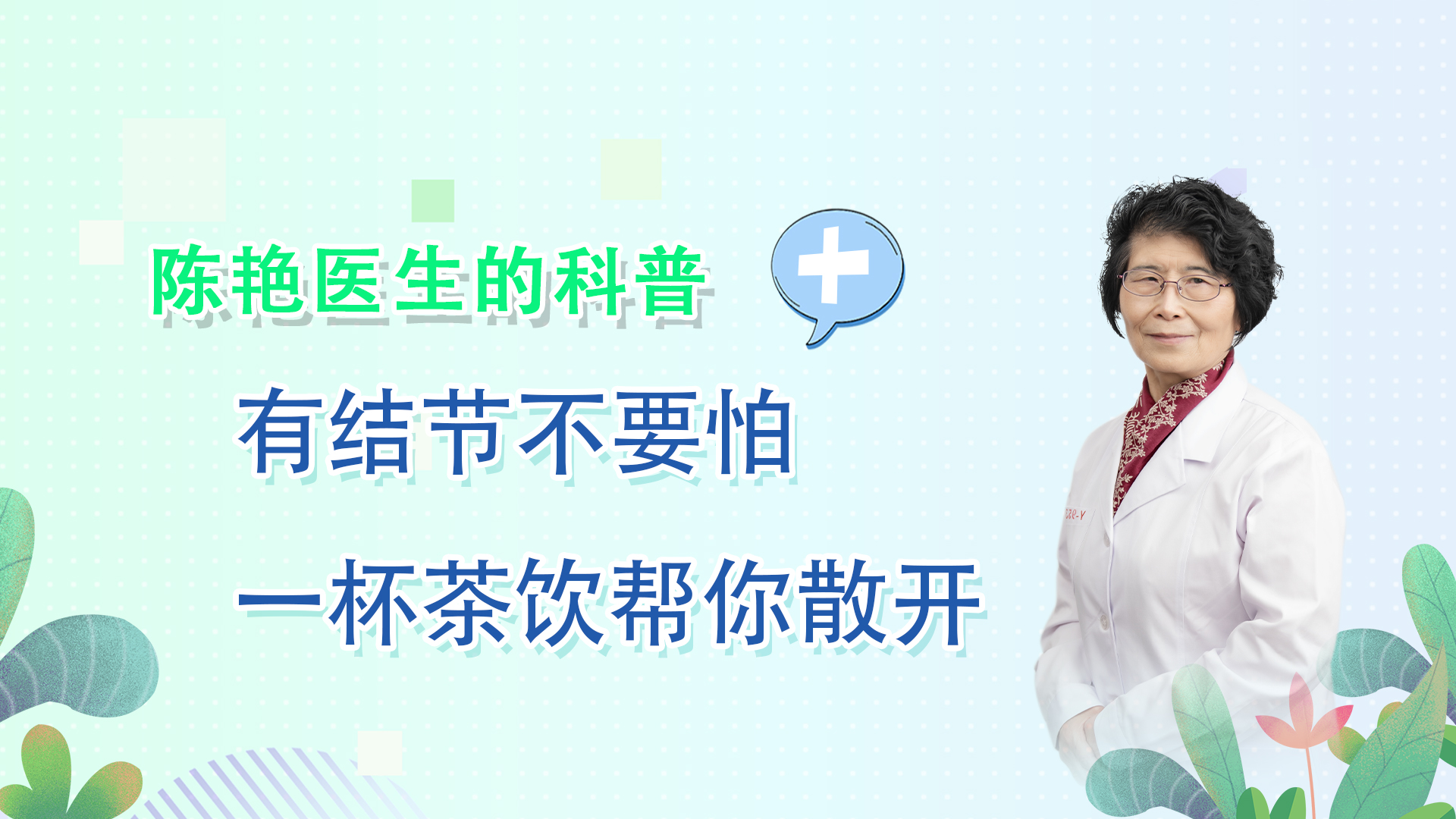 陈艳医生的科普

有结节不要怕

一杯茶饮帮你散开